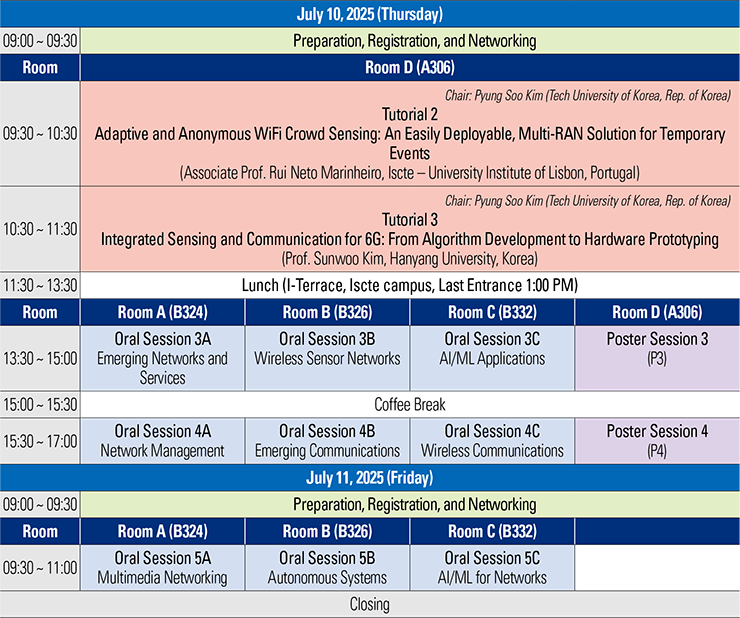 | July 10, 2025 (Thursday) | | | | |
|---|---|---|---|---|
| 09:00 ~ 09:30 | Preparation, Registration, and Networking | | | |
| Room | Room D (A306) | | | |
| 09:30 ~ 10:30 | Chair: Pyung Soo Kim (Tech University of Korea, Rep. of Korea) Tutorial 2 Adaptive and Anonymous WiFi Crowd Sensing: An Easily Deployable, Multi-RAN Solution for Temporary Events (Associate Prof. Rui Neto Marinheiro, Iscte – University Institute of Lisbon, Portugal) | | | |
| 10:30 ~ 11:30 | Chair: Pyung Soo Kim (Tech University of Korea, Rep. of Korea) Tutorial 3 Integrated Sensing and Communication for 6G: From Algorithm Development to Hardware Prototyping (Prof. Sunwoo Kim, Hanyang University, Korea) | | | |
| 11:30 ~ 13:30 | Lunch (I-Terrace, Iscte campus, Last Entrance 1:00 PM) | | | |
| Room | Room A (B324) | Room B (B326) | Room C (B332) | Room D (A306) |
| 13:30 ~ 15:00 | Oral Session 3A Emerging Networks and Services | Oral Session 3B Wireless Sensor Networks | Oral Session 3C AI/ML Applications | Poster Session 3 (P3) |
| 15:00 ~ 15:30 | Coffee Break | | | |
| 15:30 ~ 17:00 | Oral Session 4A Network Management | Oral Session 4B Emerging Communications | Oral Session 4C Wireless Communications | Poster Session 4 (P4) |
| July 11, 2025 (Friday) | | | | |
| 09:00 ~ 09:30 | Preparation, Registration, and Networking | | | |
| Room | Room A (B324) | Room B (B326) | Room C (B332) | |
| 09:30 ~ 11:00 | Oral Session 5A Multimedia Networking | Oral Session 5B Autonomous Systems | Oral Session 5C AI/ML for Networks | |
| Closing | | | | |